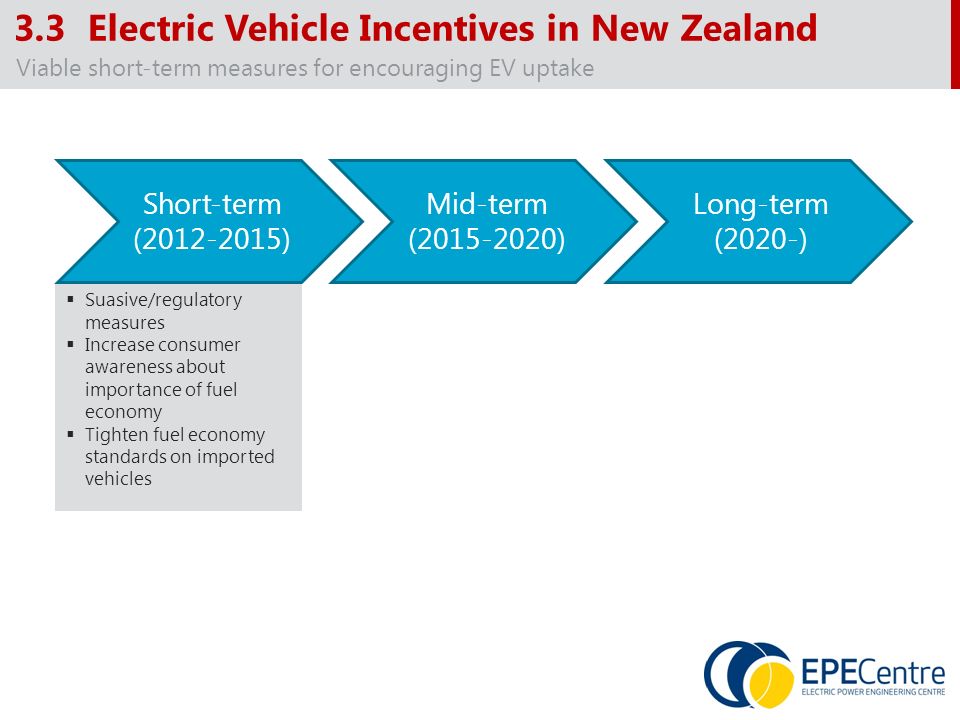 3.3 Electric Vehicle Incentives in New Zealand
Viable short-term measures for encouraging EV uptake

Short-term (2012-2015)

Mid-term (2015-2020)

Long-term (2020-)

▪ Suasive/regulatory measures
▪ Increase consumer awareness about importance of fuel economy
▪ Tighten fuel economy standards on imported vehicles

EPECentre
ELECTRIC POWER ENGINEERING CENTRE